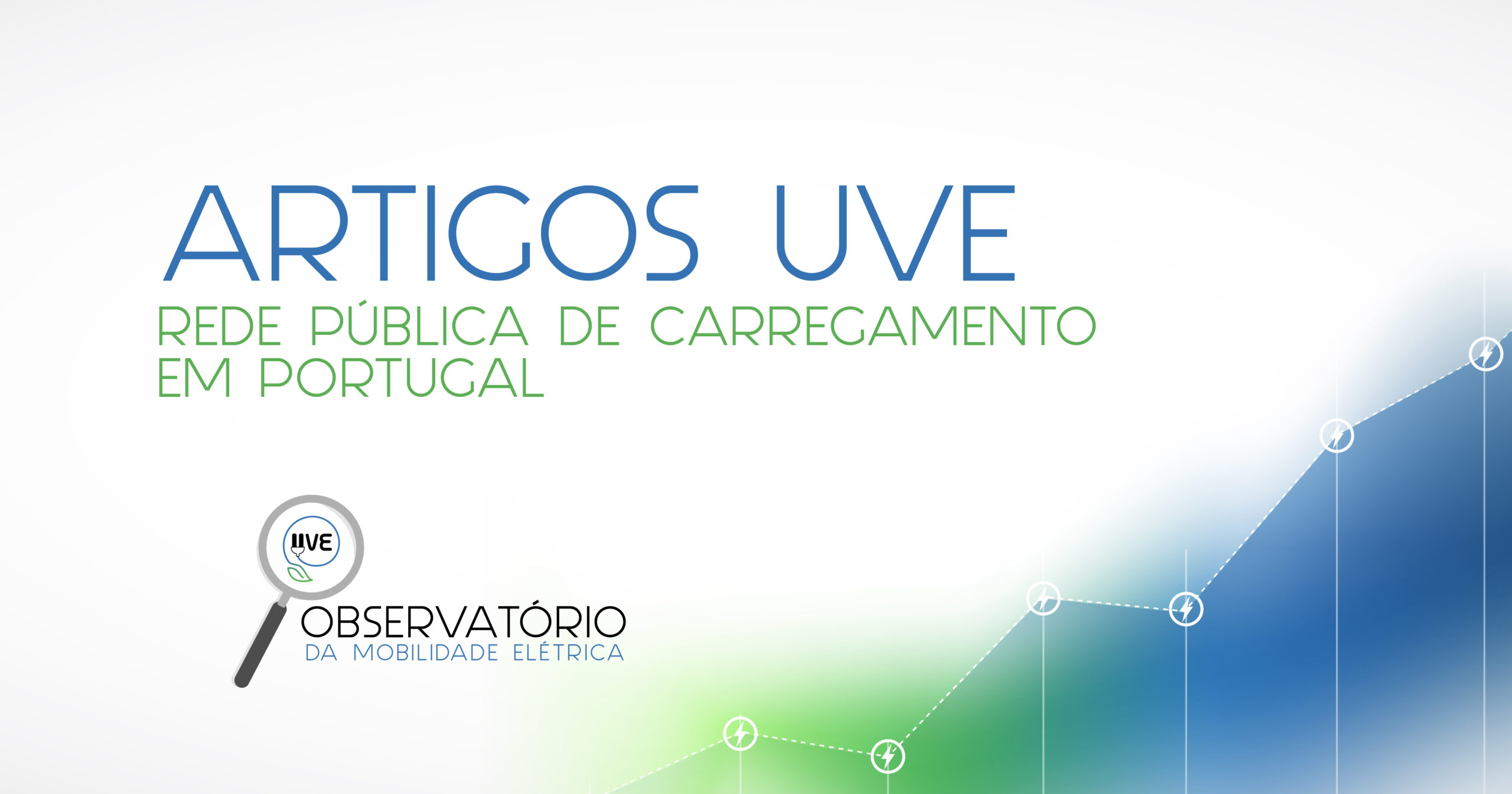 ARTIGOS UVE

REDE PÚBLICA DE CARREGAMENTO EM PORTUGAL

UVE

OBSERVATÓRIO
DA MOBILIDADE ELÉTRICA